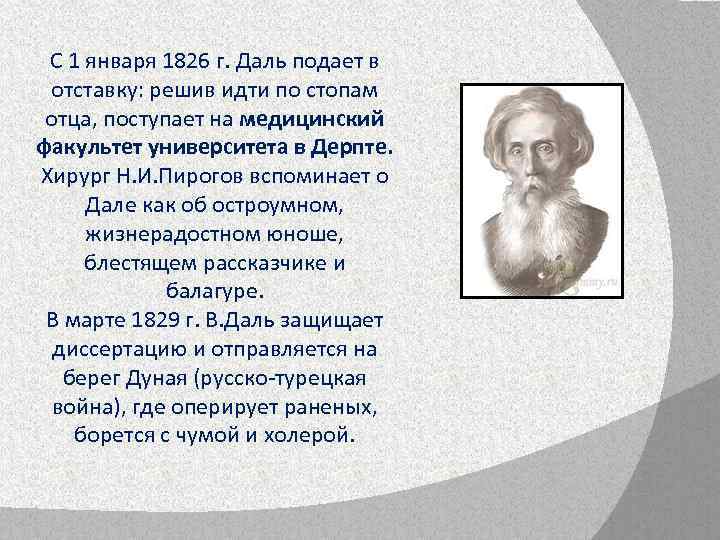 С 1 января 1826 г. Даль подает в отставку: решив идти по стопам отца, поступает на медицинский факультет университета в Дерпте. Хирург Н.И.Пирогов вспоминает о Дале как об остроумном, жизнерадостном юноше, блестящем рассказчике и балагуре.
В марте 1829 г. В.Даль защищает диссертацию и отправляется на берег Дуная (русско-турецкая война), где оперирует раненых, борется с чумой и холерой.